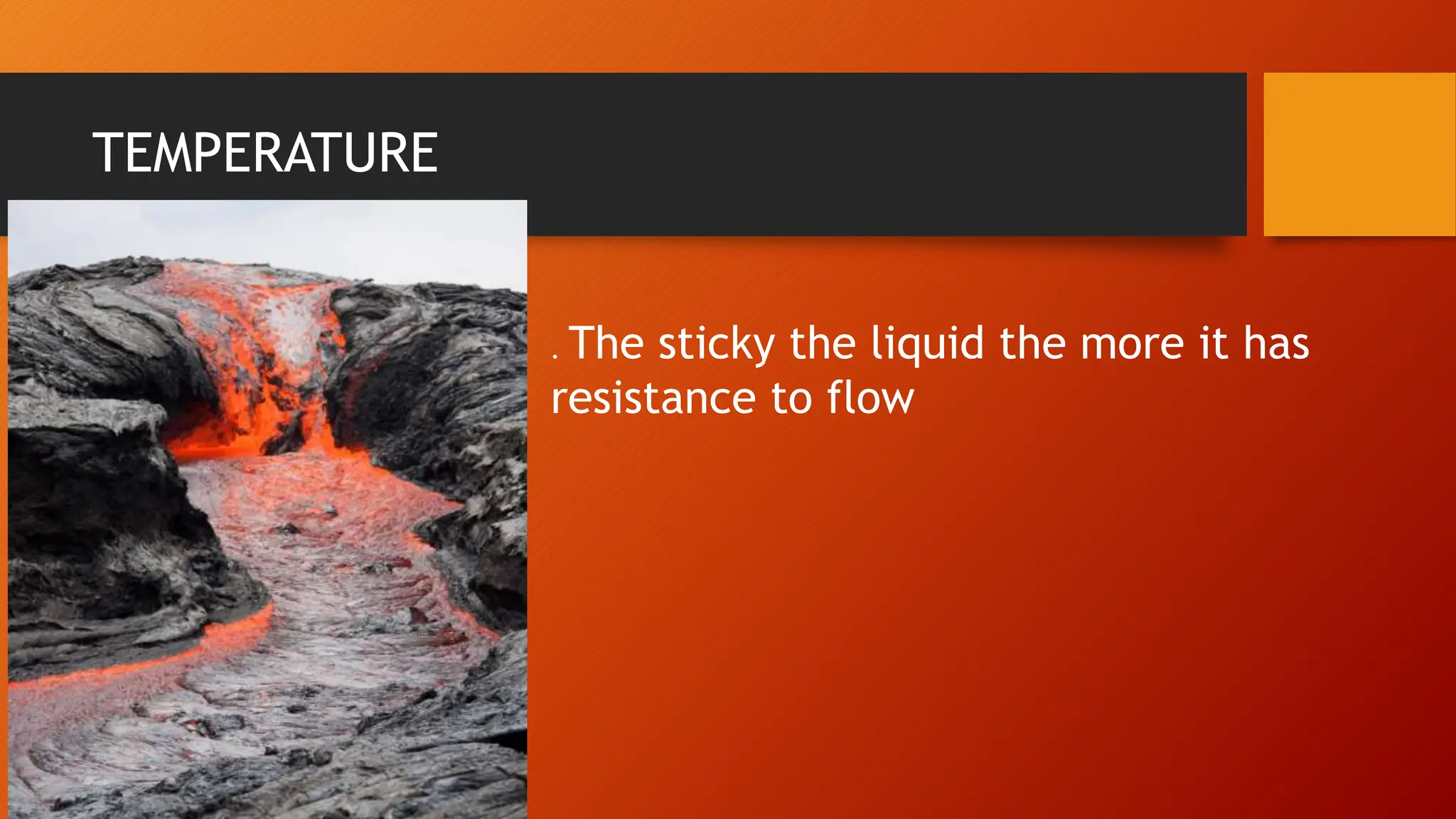 TEMPERATURE

. The sticky the liquid the more it has resistance to flow